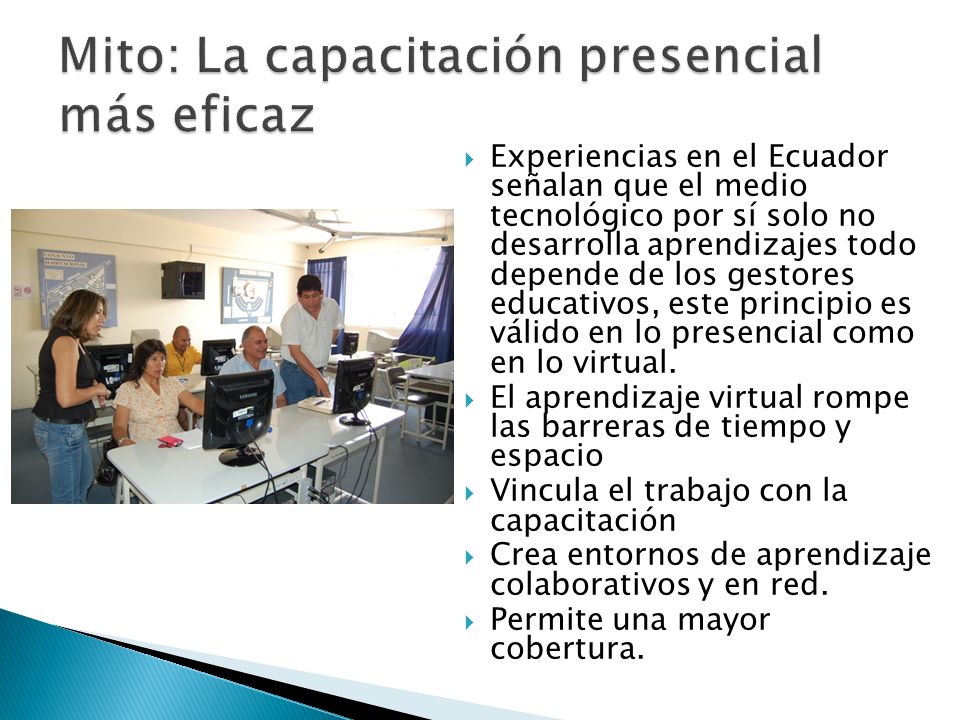 Mito: La capacitación presencial más eficaz

Experiencias en el Ecuador señalan que el medio tecnológico por sí solo no desarrolla aprendizajes todo depende de los gestores educativos, este principio es válido en lo presencial como en lo virtual.

El aprendizaje virtual rompe las barreras de tiempo y espacio

Vincula el trabajo con la capacitación

Crea entornos de aprendizaje colaborativos y en red.

Permite una mayor cobertura.